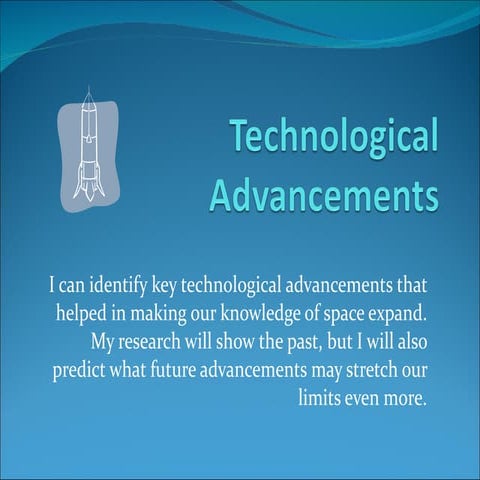 Technological Advancements

I can identify key technological advancements that helped in making our knowledge of space expand. My research will show the past, but I will also predict what future advancements may stretch our limits even more.